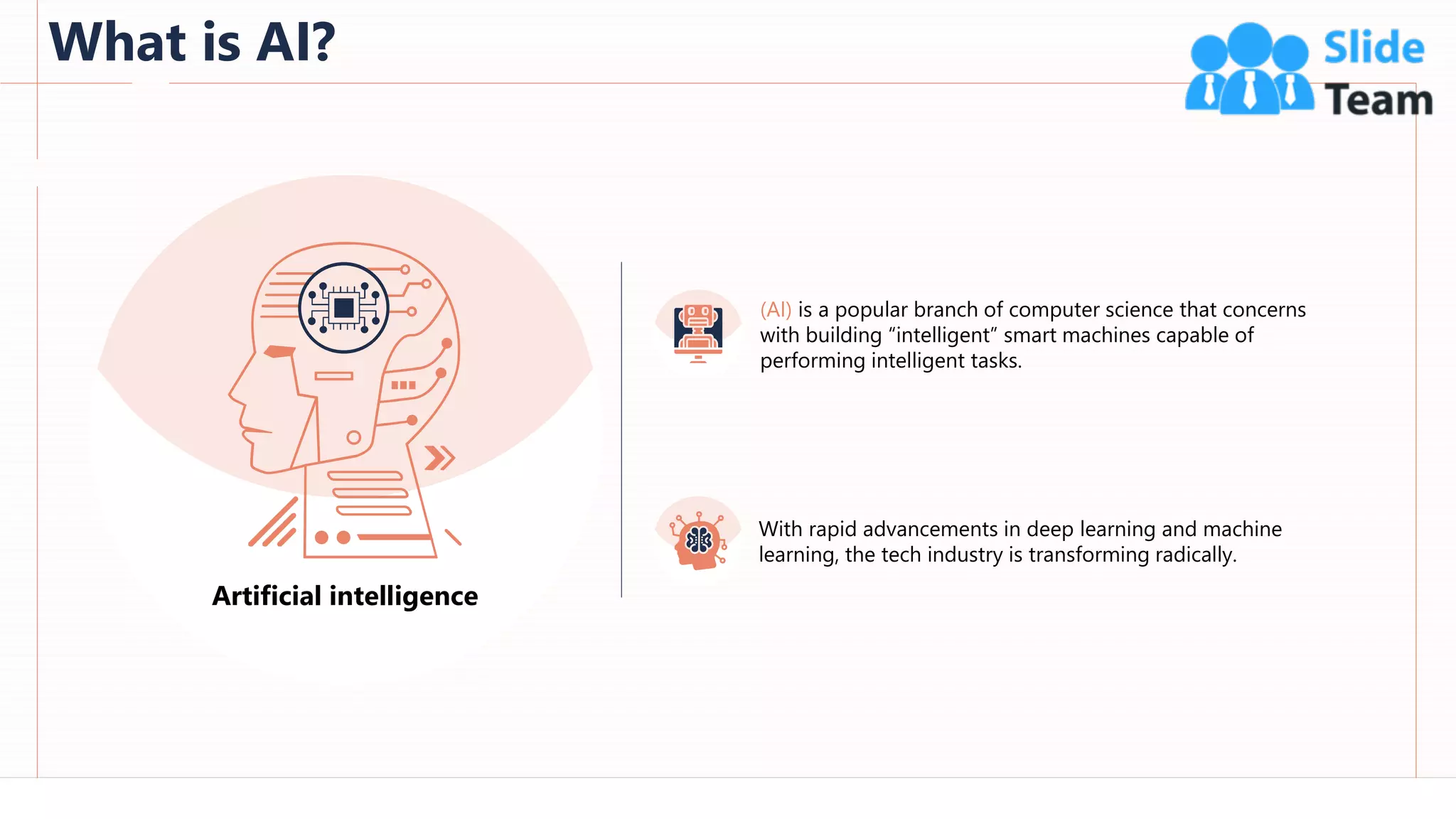 What is AI?

Slide Team

Artificial intelligence

(AI) is a popular branch of computer science that concerns with building “intelligent” smart machines capable of performing intelligent tasks.

With rapid advancements in deep learning and machine learning, the tech industry is transforming radically.